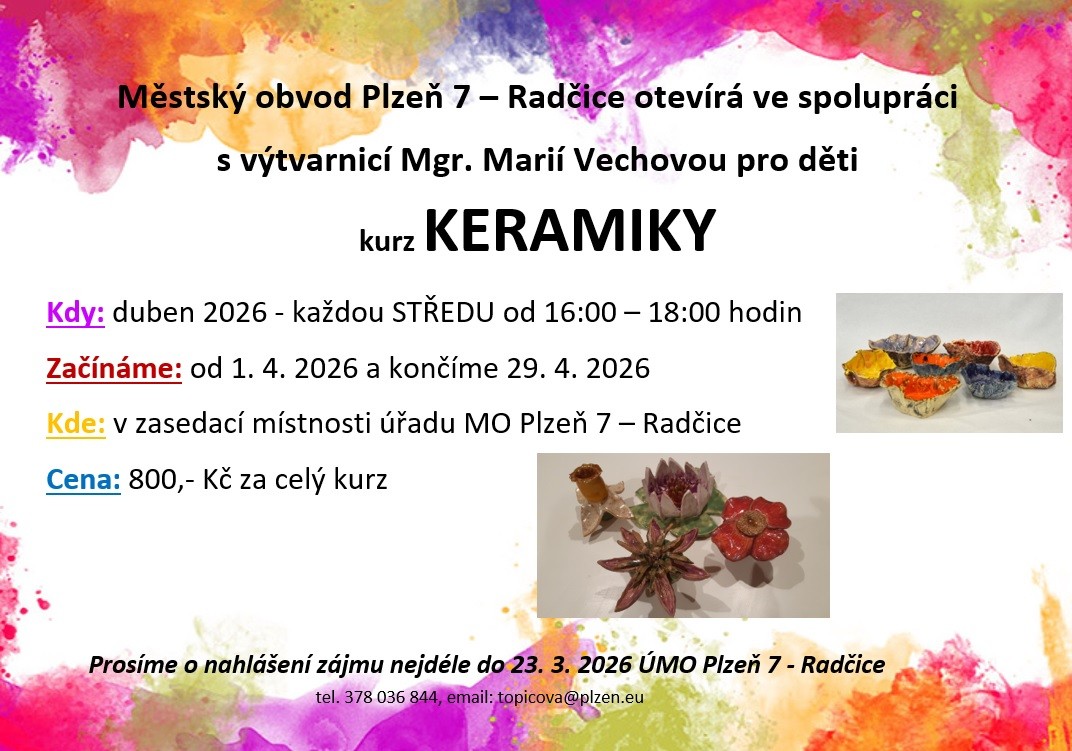 Městský obvod Plzeň 7 – Radčice otevírá ve spolupráci

s výtvarnicí Mgr. Marií Vechovou pro děti

kurz KERAMIKY

Kdy: duben 2026 - každou STŘEDU od 16:00 – 18:00 hodin

Začínáme: od 1. 4. 2026 a končíme 29. 4. 2026

Kde: v zasedací místnosti úřadu MO Plzeň 7 – Radčice

Cena: 800,- Kč za celý kurz

Prosíme o nahlášení zájmu nejdéle do 23. 3. 2026 ÚMO Plzeň 7 - Radčice

tel. 378 036 844, email: topicova@plzen.eu